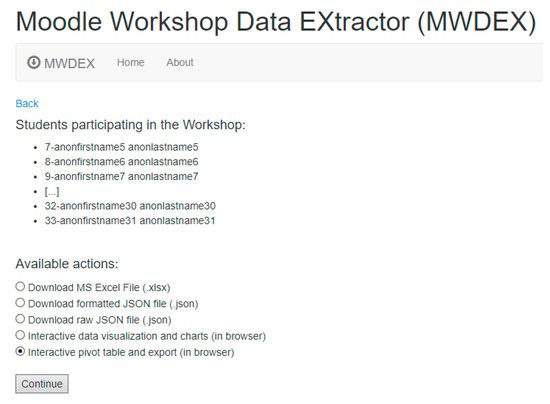 Moodle Workshop Data EXtractor (MWDEX)

MWDEX Home About

Back

Students participating in the Workshop:

- 7-anonfirstname5 anonlastname5
- 8-anonfirstname6 anonlastname6
- 9-anonfirstname7 anonlastname7
- [...]
- 32-anonfirstname30 anonlastname30
- 33-anonfirstname31 anonlastname31

Available actions:

Download MS Excel File (.xlsx)
Download formatted JSON file (.json)
Download raw JSON file (.json)
Interactive data visualization and charts (in browser)
Interactive pivot table and export (in browser)

Continue